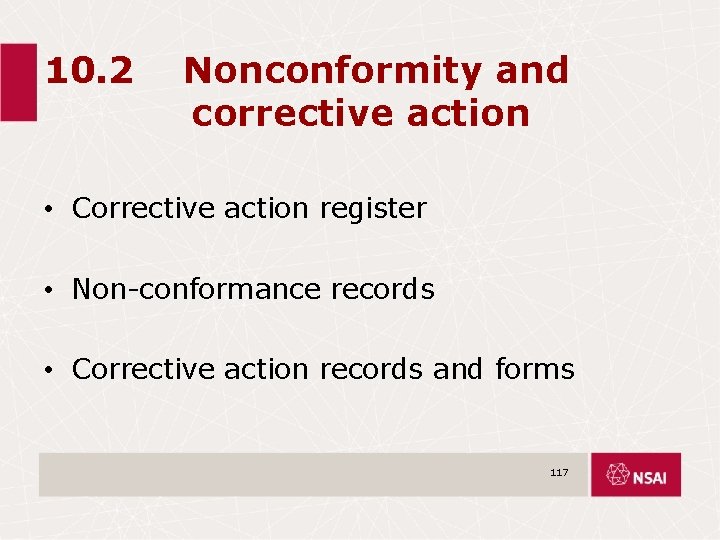 10.2 Nonconformity and corrective action

• Corrective action register

• Non-conformance records

• Corrective action records and forms

117

NSAI